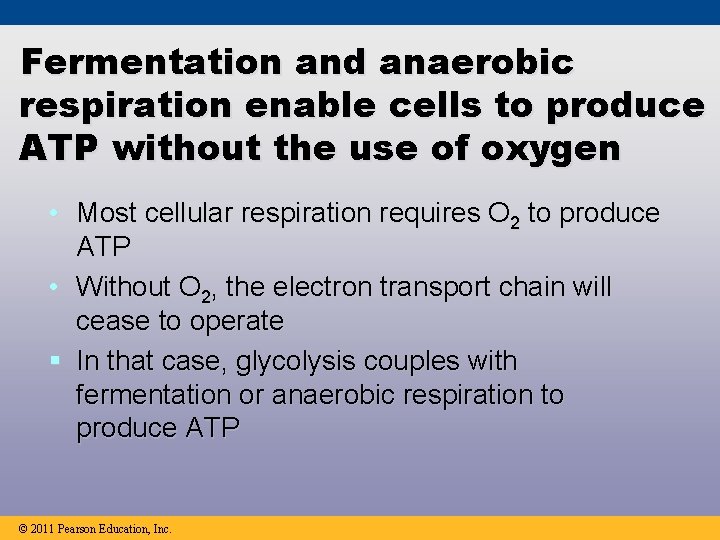 Fermentation and anaerobic respiration enable cells to produce ATP without the use of oxygen

• Most cellular respiration requires $O_2$ to produce ATP

• Without $O_2$, the electron transport chain will cease to operate

▪ In that case, glycolysis couples with fermentation or anaerobic respiration to produce ATP

© 2011 Pearson Education, Inc.